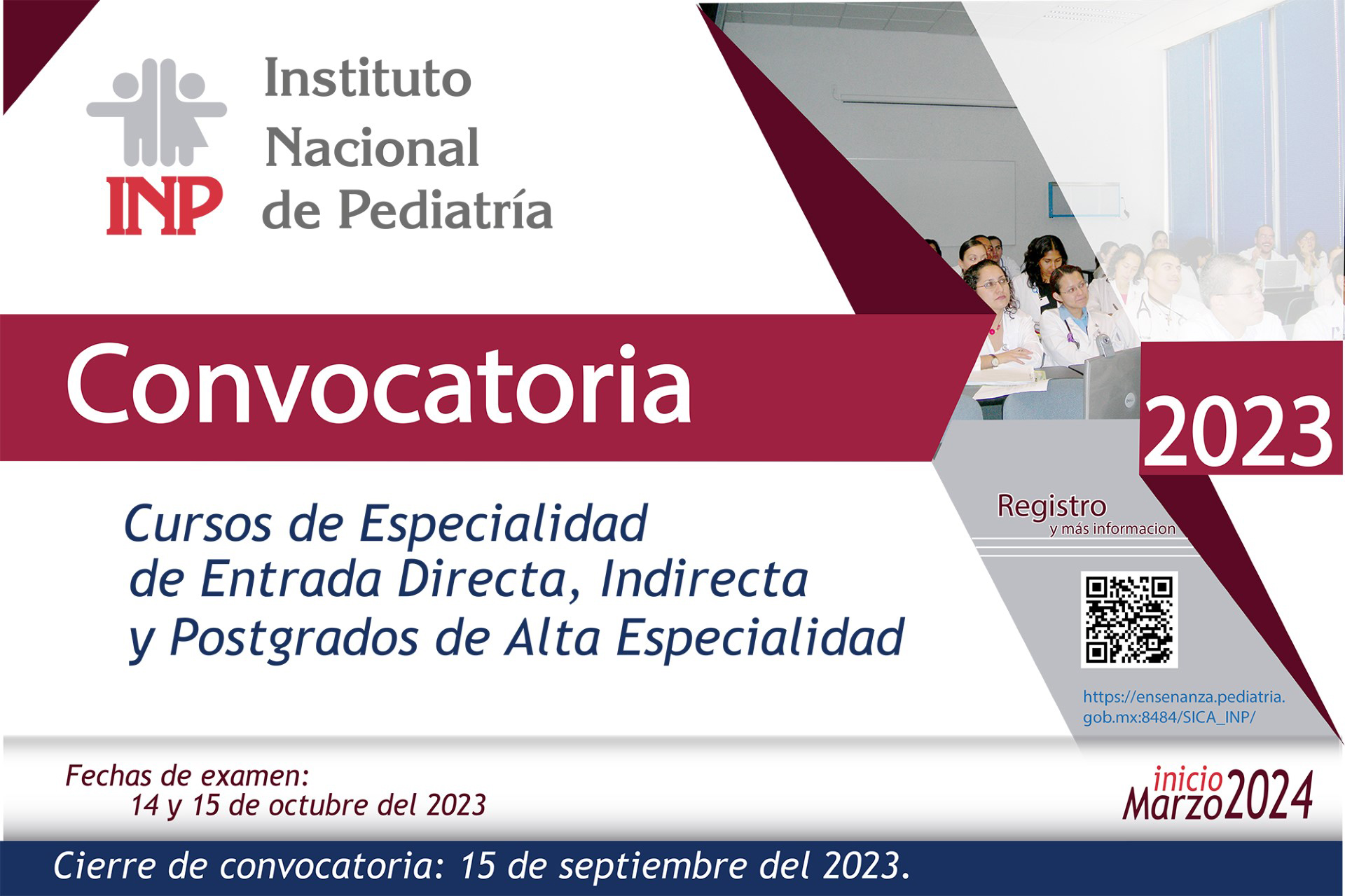 INP
Instituto Nacional de Pediatría

Convocatoria

2023

Cursos de Especialidad de Entrada Directa, Indirecta y Postgrados de Alta Especialidad

Registro
y más informacion

https://ensenanza.pediatria.gob.mx:8484/SICA_INP/

Fechas de examen:
14 y 15 de octubre del 2023

inicio
Marzo 2024

Cierre de convocatoria: 15 de septiembre del 2023.